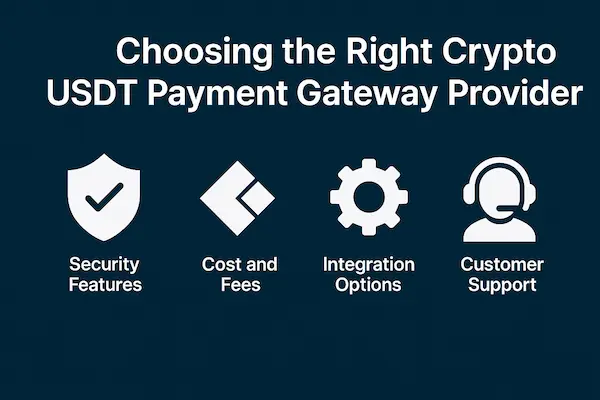 Choosing the Right Crypto USDT Payment Gateway Provider

Security Features

Cost and Fees

Integration Options

Customer Support